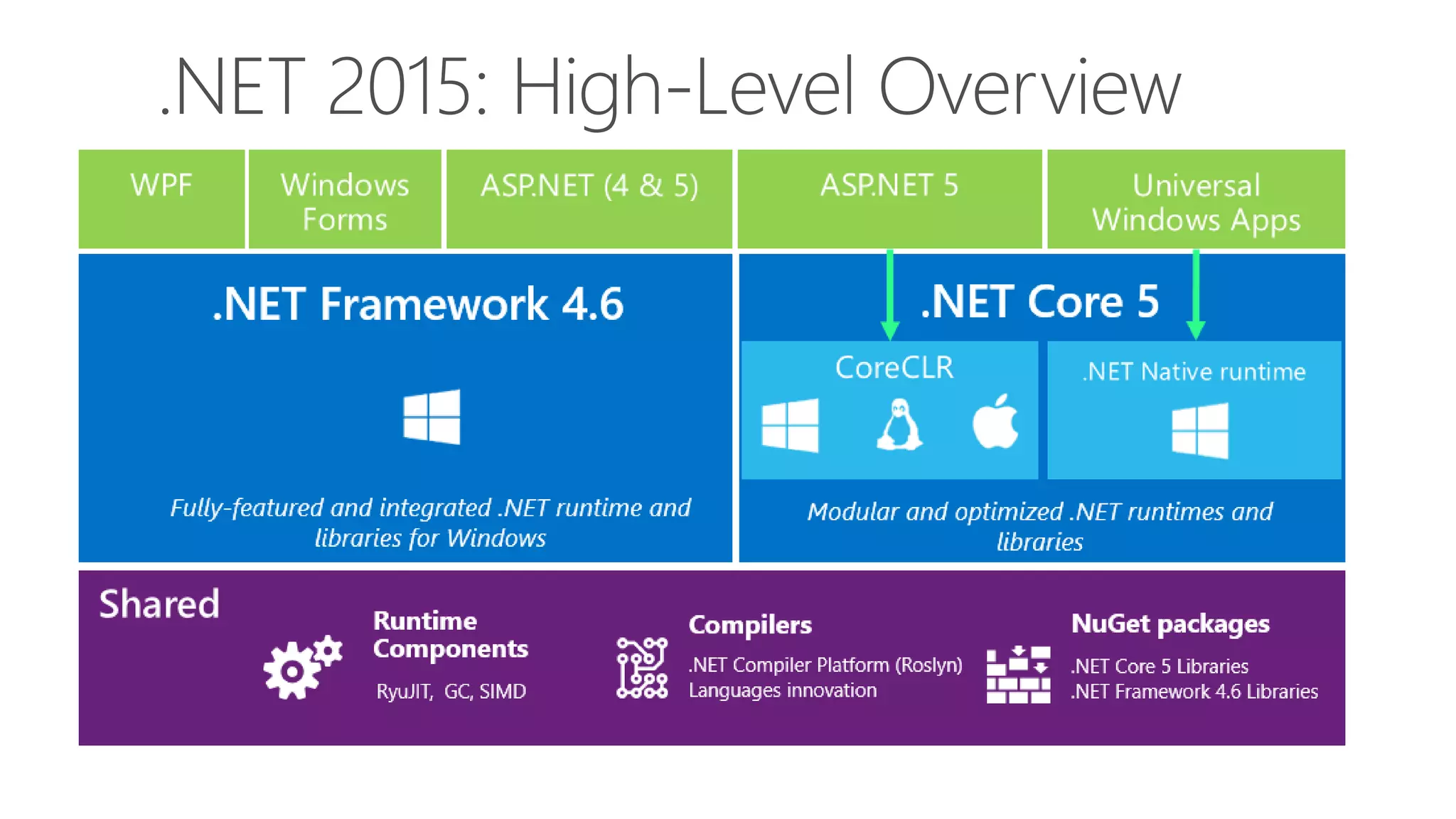 .NET 2015: High-Level Overview

WPF

Windows Forms

ASP.NET (4 & 5)

ASP.NET 5

Universal Windows Apps

.NET Framework 4.6

Fully-featured and integrated .NET runtime and libraries for Windows

.NET Core 5

CoreCLR

.NET Native runtime

Modular and optimized .NET runtimes and libraries

Shared

Runtime Components

RyuJIT, GC, SIMD

Compilers

.NET Compiler Platform (Roslyn)
Languages innovation

NuGet packages

.NET Core 5 Libraries
.NET Framework 4.6 Libraries